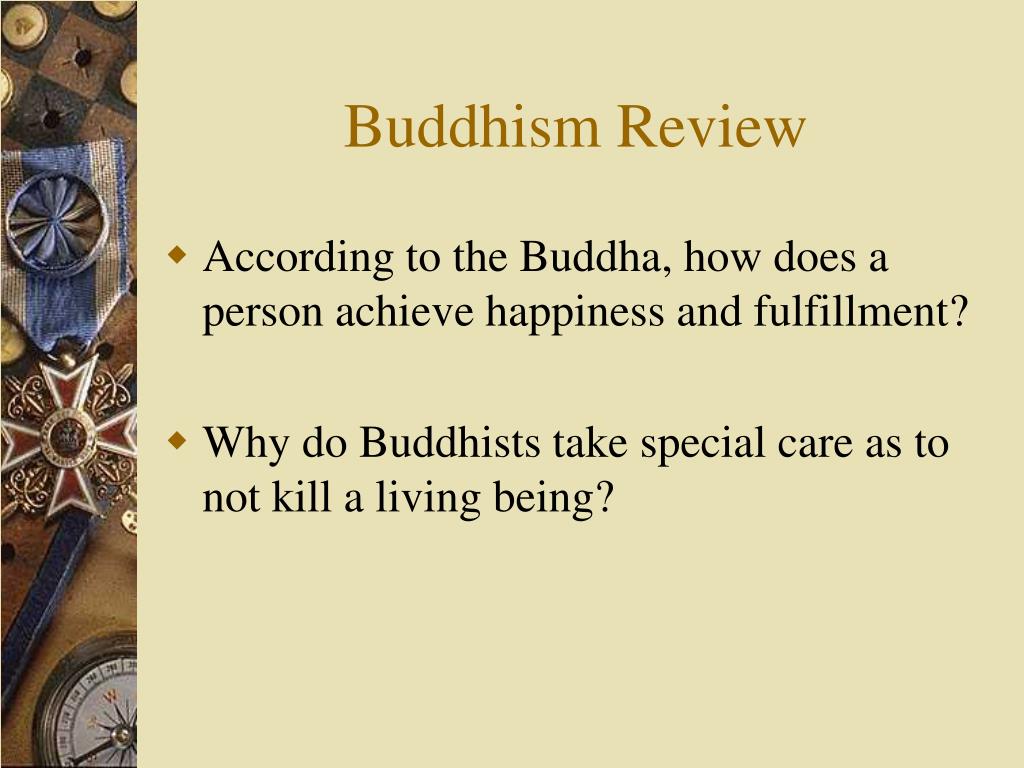 Buddhism Review

According to the Buddha, how does a person achieve happiness and fulfillment?

Why do Buddhists take special care as to not kill a living being?